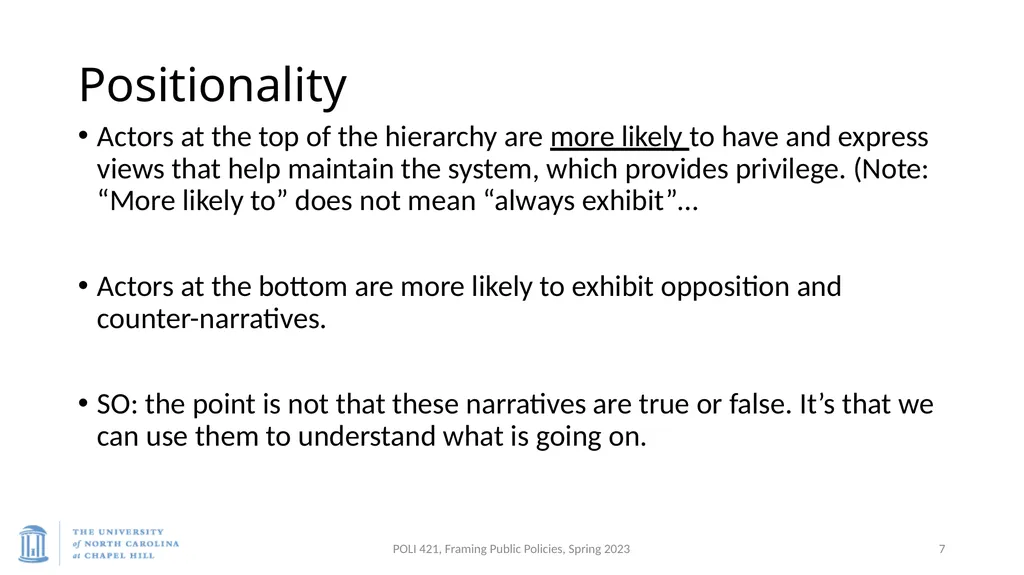 Positionality

• Actors at the top of the hierarchy are more likely to have and express views that help maintain the system, which provides privilege. (Note: “More likely to” does not mean “always exhibit”…

• Actors at the bottom are more likely to exhibit opposition and counter-narratives.

• SO: the point is not that these narratives are true or false. It’s that we can use them to understand what is going on.

THE UNIVERSITY of NORTH CAROLINA at CHAPEL HILL

POLI 421, Framing Public Policies, Spring 2023

7